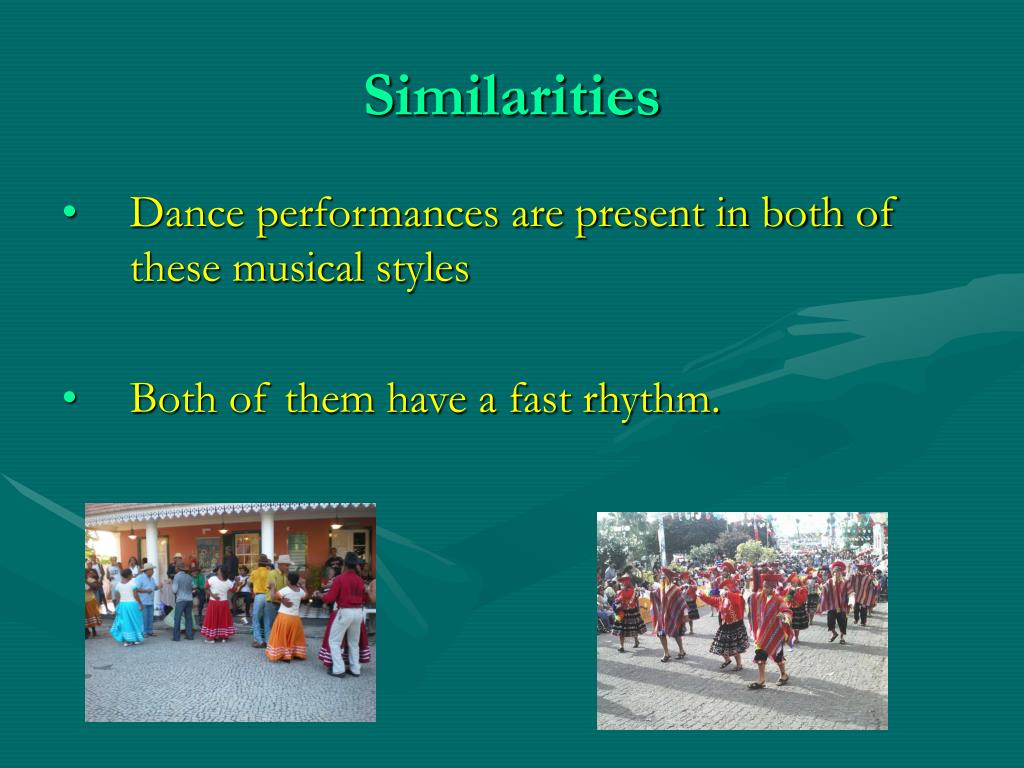 Similarities

• Dance performances are present in both of these musical styles

• Both of them have a fast rhythm.